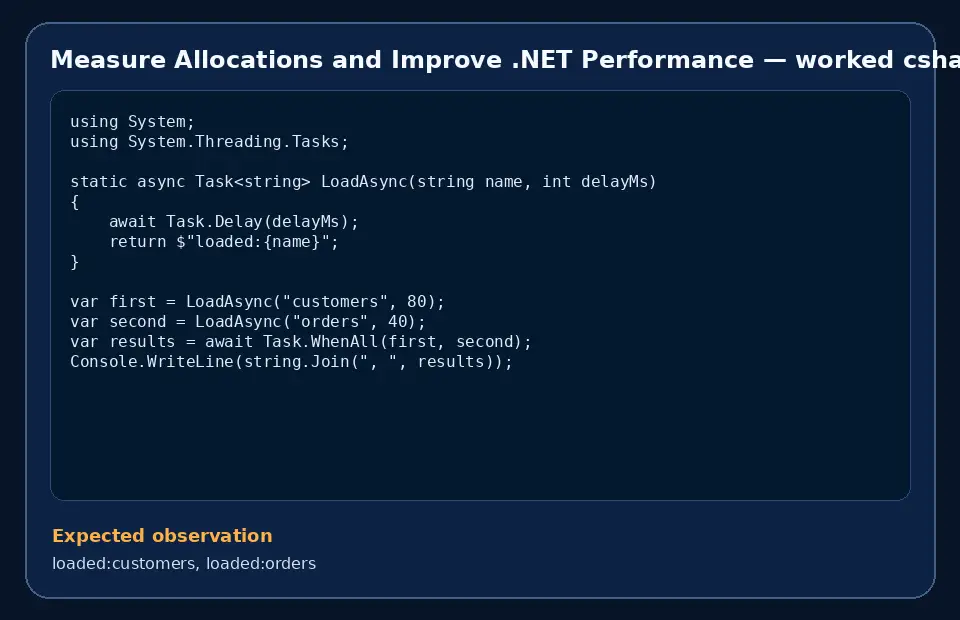 Measure Allocations and Improve .NET Performance — worked csha

using System;
using System.Threading.Tasks;

static async Task<string> LoadAsync(string name, int delayMs)
{
    await Task.Delay(delayMs);
    return $"loaded:{name}";
}

var first = LoadAsync("customers", 80);
var second = LoadAsync("orders", 40);
var results = await Task.WhenAll(first, second);
Console.WriteLine(string.Join(", ", results));

Expected observation

loaded:customers, loaded:orders